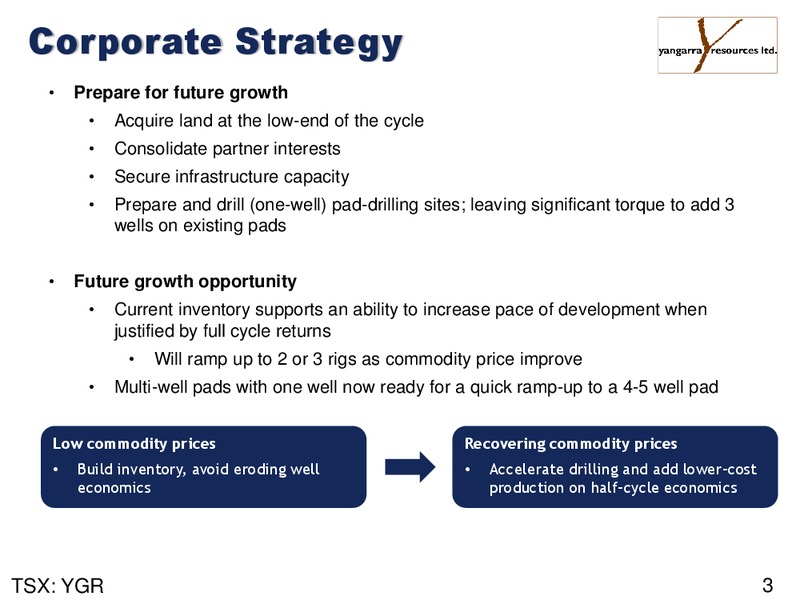 Corporate Strategy

yangarra resources ltd.

• Prepare for future growth
  • Acquire land at the low-end of the cycle
  • Consolidate partner interests
  • Secure infrastructure capacity
  • Prepare and drill (one-well) pad-drilling sites; leaving significant torque to add 3 wells on existing pads

• Future growth opportunity
  • Current inventory supports an ability to increase pace of development when justified by full cycle returns
    • Will ramp up to 2 or 3 rigs as commodity price improve
  • Multi-well pads with one well now ready for a quick ramp-up to a 4-5 well pad

Low commodity prices
• Build inventory, avoid eroding well economics

Recovering commodity prices
• Accelerate drilling and add lower-cost production on half-cycle economics

TSX: YGR

3